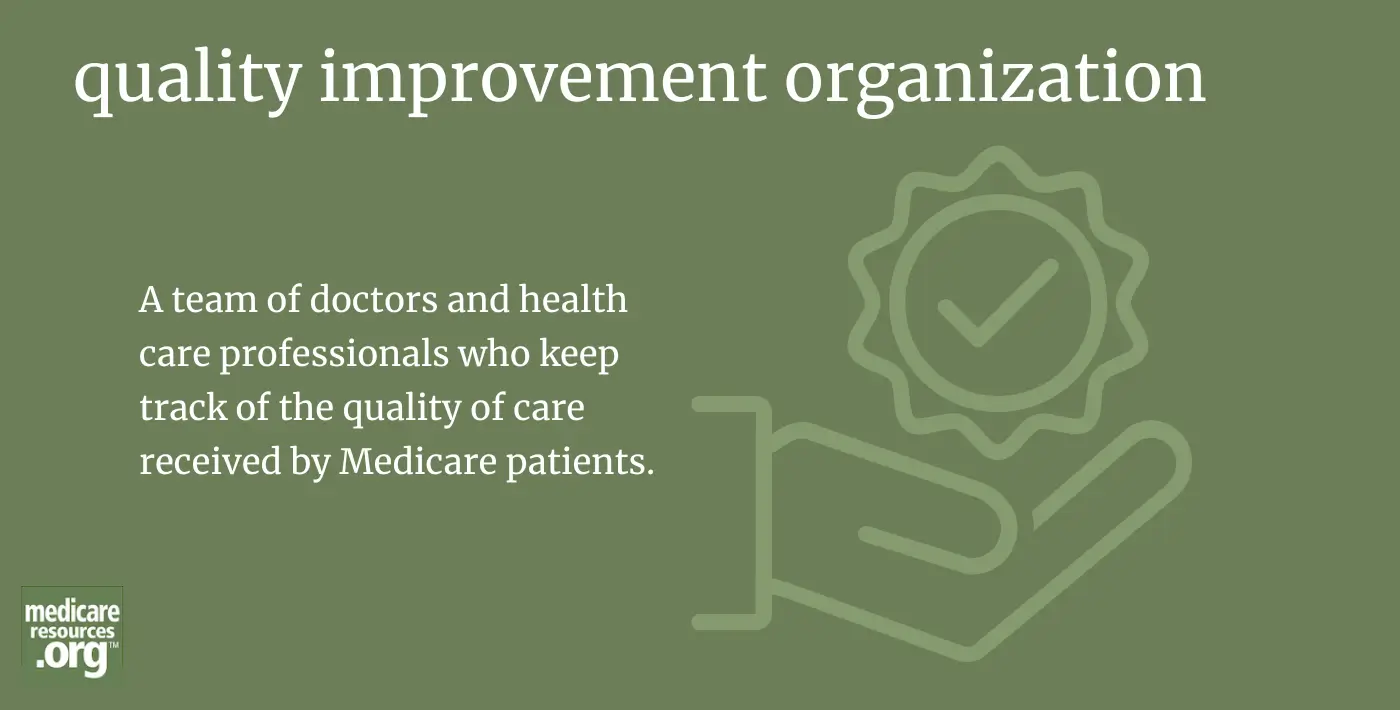 quality improvement organization

A team of doctors and health care professionals who keep track of the quality of care received by Medicare patients.

medicare resources .org™